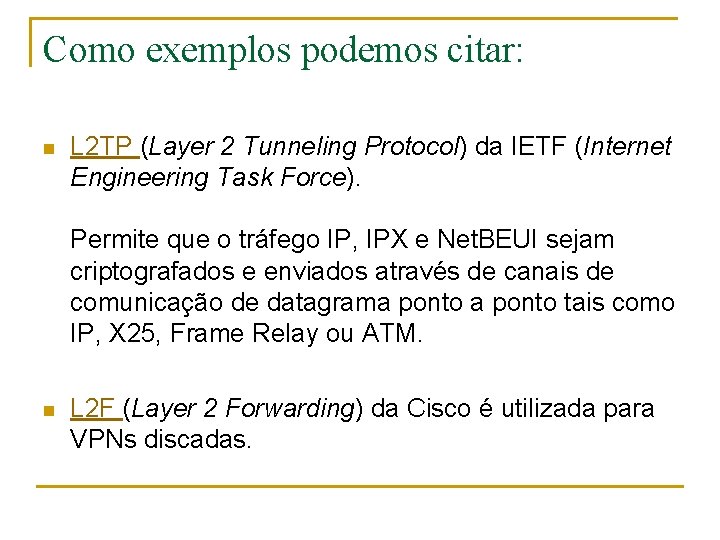 Como exemplos podemos citar:

L2TP (Layer 2 Tunneling Protocol) da IETF (Internet Engineering Task Force).

Permite que o tráfego IP, IPX e NetBEUI sejam criptografados e enviados através de canais de comunicação de datagrama ponto a ponto tais como IP, X25, Frame Relay ou ATM.

L2F (Layer 2 Forwarding) da Cisco é utilizada para VPNs discadas.